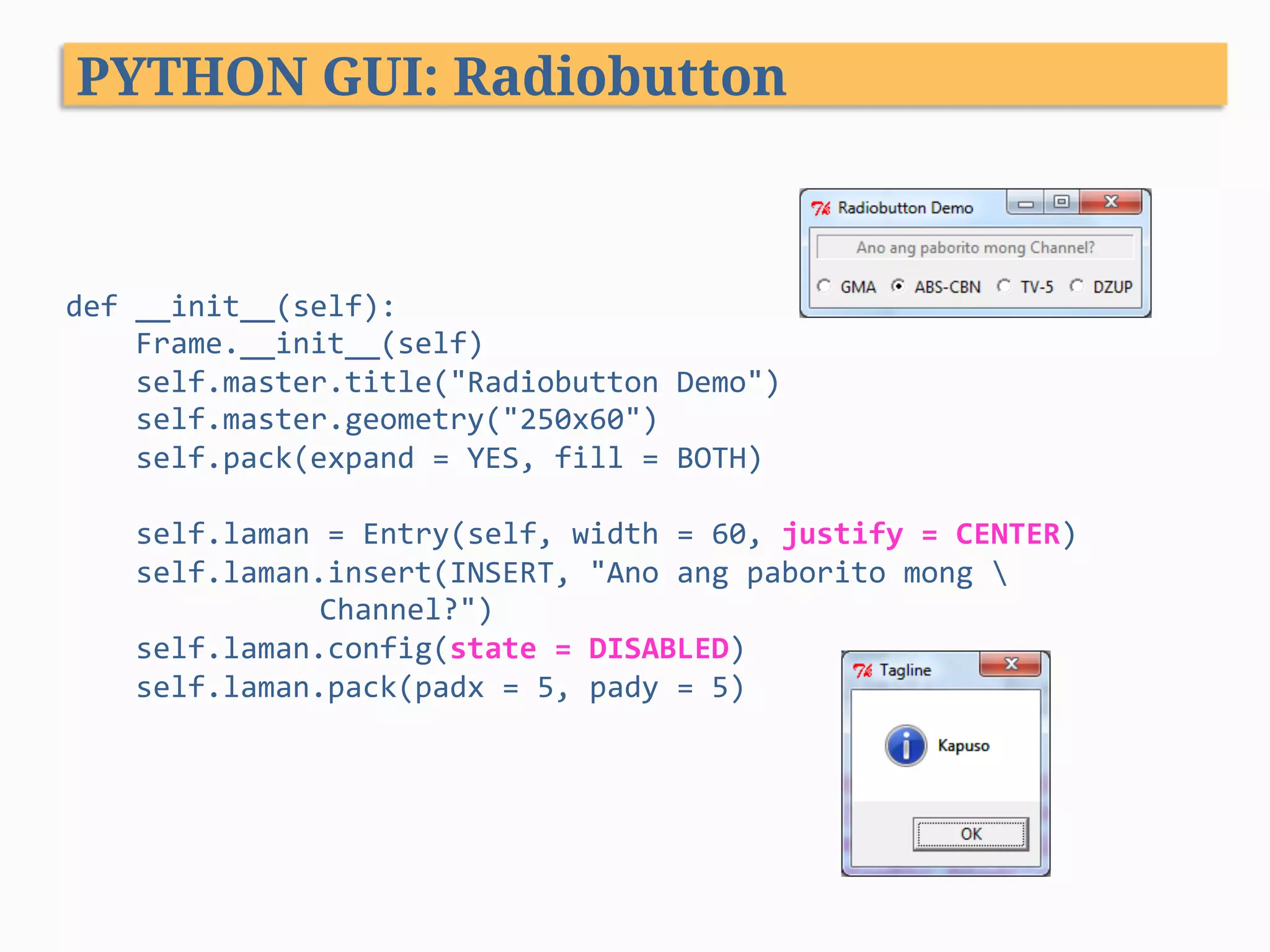 PYTHON GUI: Radiobutton

Radiobutton Demo

Ano ang paborito mong Channel?

GMA ABS-CBN TV-5 DZUP

def __init__(self):
    Frame.__init__(self)
    self.master.title("Radiobutton Demo")
    self.master.geometry("250x60")
    self.pack(expand = YES, fill = BOTH)

    self.laman = Entry(self, width = 60, justify = CENTER)
    self.laman.insert(INSERT, "Ano ang paborito mong \
            Channel?")
    self.laman.config(state = DISABLED)
    self.laman.pack(padx = 5, pady = 5)

Tagline

Kapuso

OK